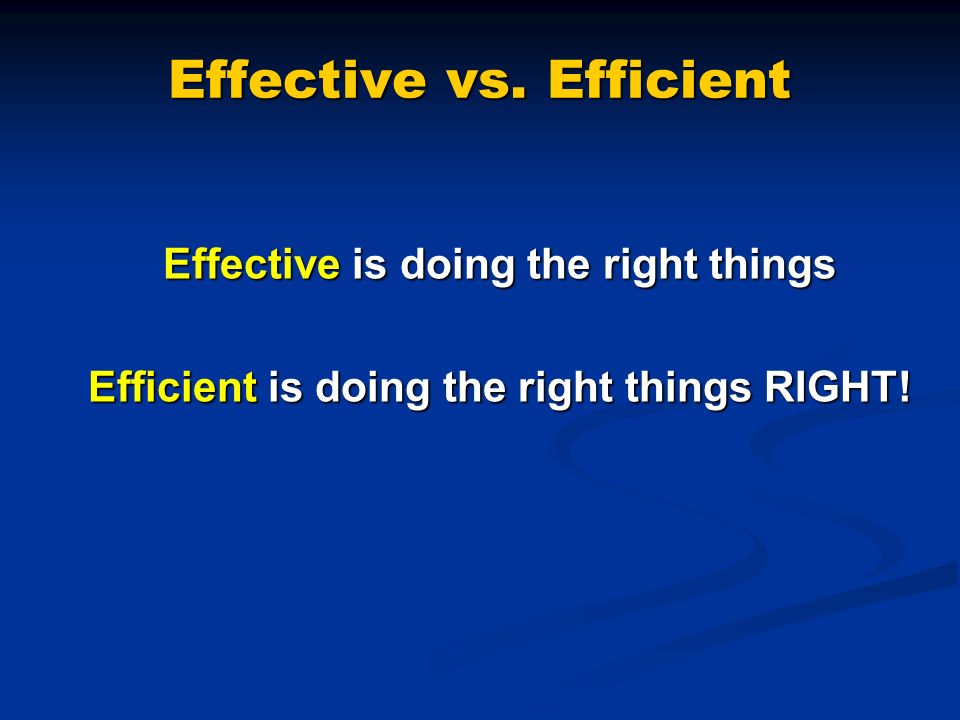 Effective vs. Efficient

Effective is doing the right things

Efficient is doing the right things RIGHT!